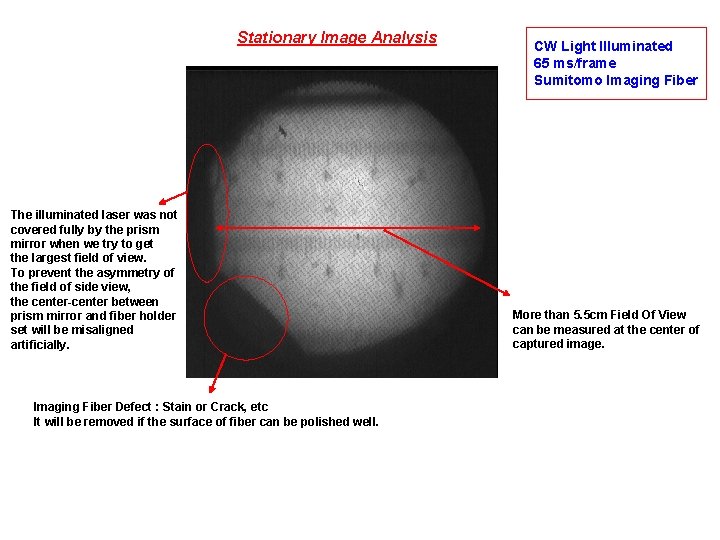 Stationary Image Analysis

CW Light Illuminated
65 ms/frame
Sumitomo Imaging Fiber

The illuminated laser was not covered fully by the prism mirror when we try to get the largest field of view.
To prevent the asymmetry of the field of side view, the center-center between prism mirror and fiber holder set will be misaligned artificially.

More than 5.5cm Field Of View can be measured at the center of captured image.

Imaging Fiber Defect : Stain or Crack, etc
It will be removed if the surface of fiber can be polished well.